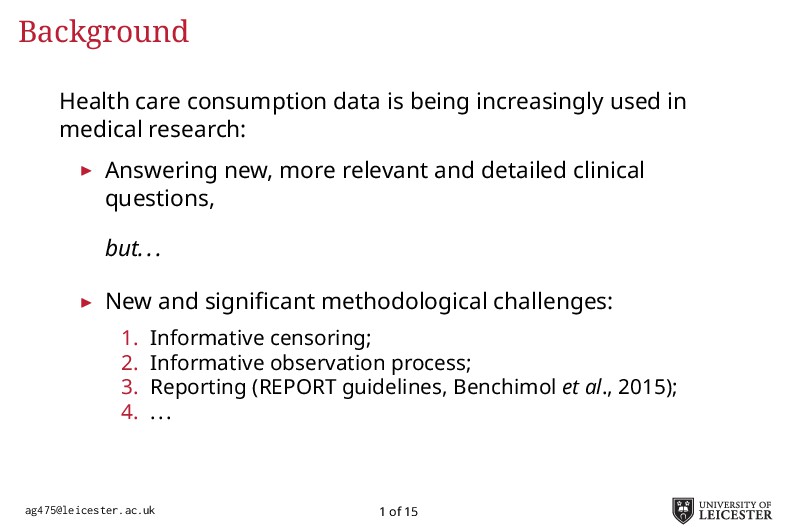 Background

Health care consumption data is being increasingly used in medical research:

▶ Answering new, more relevant and detailed clinical questions,

but...

▶ New and significant methodological challenges:

1. Informative censoring;
2. Informative observation process;
3. Reporting (REPORT guidelines, Benchimol et al., 2015);
4. ...

ag475@leicester.ac.uk

1 of 15

UNIVERSITY OF LEICESTER